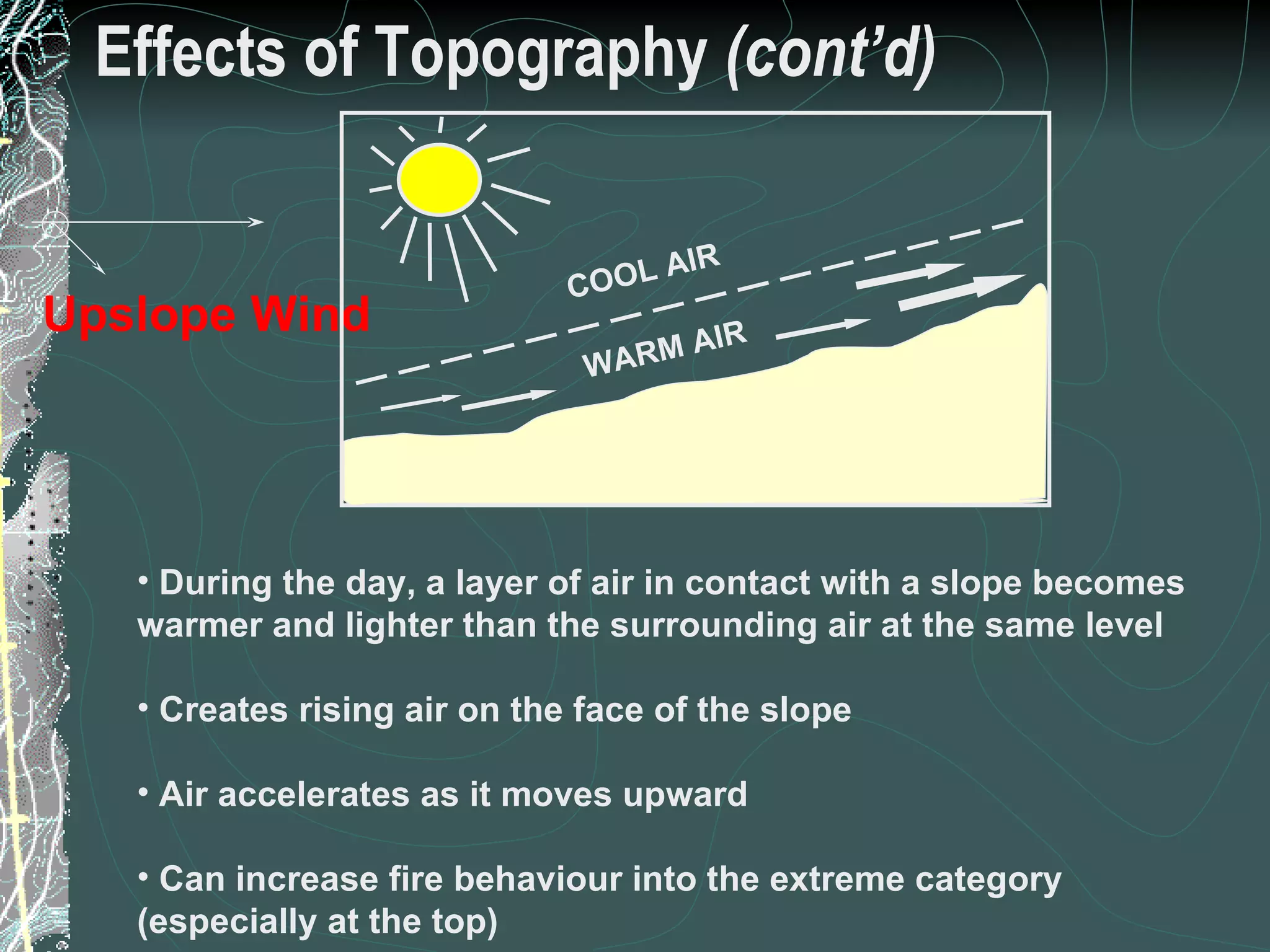 Effects of Topography (cont'd)

Upslope Wind

COOL AIR

WARM AIR

• During the day, a layer of air in contact with a slope becomes warmer and lighter than the surrounding air at the same level

• Creates rising air on the face of the slope

• Air accelerates as it moves upward

• Can increase fire behaviour into the extreme category (especially at the top)